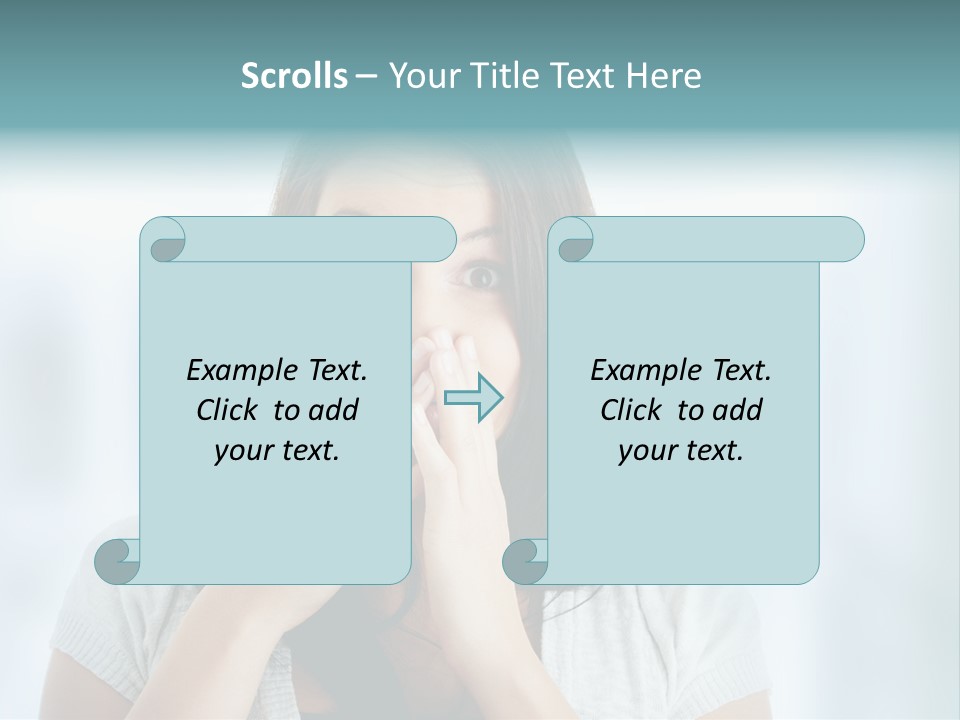 Scrolls – Your Title Text Here

Example Text. Click to add your text.

Example Text. Click to add your text.